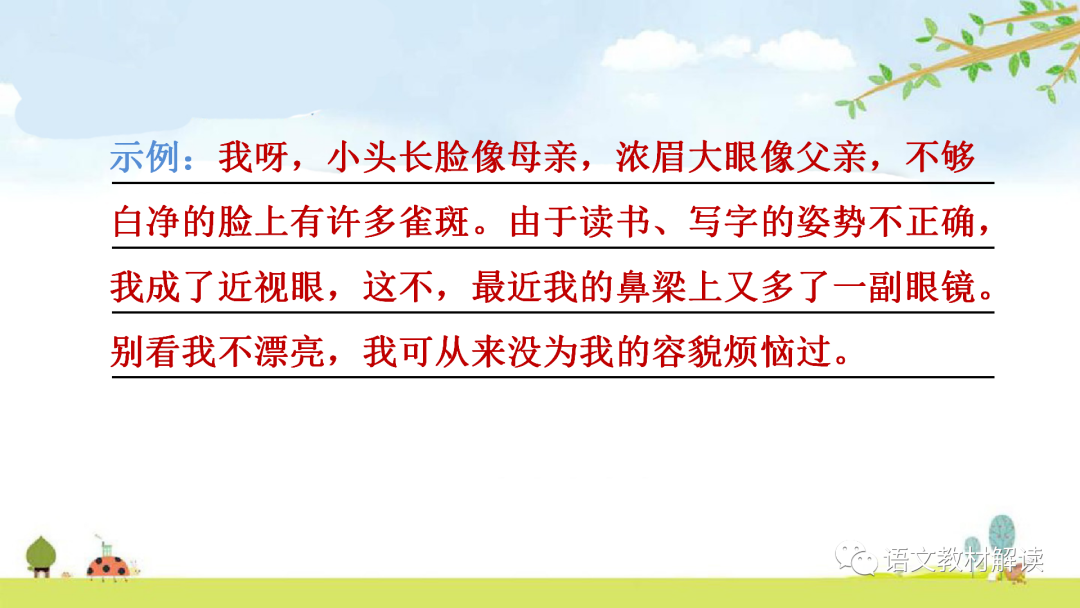 示例：我呀，小头长脸像母亲，浓眉大眼像父亲，不够白净的脸上有许多雀斑。由于读书、写字的姿势不正确，我成了近视眼，这不，最近我的鼻梁上又多了一副眼镜。别看我不漂亮，我可从来没为我的容貌烦恼过。

语文教材解读